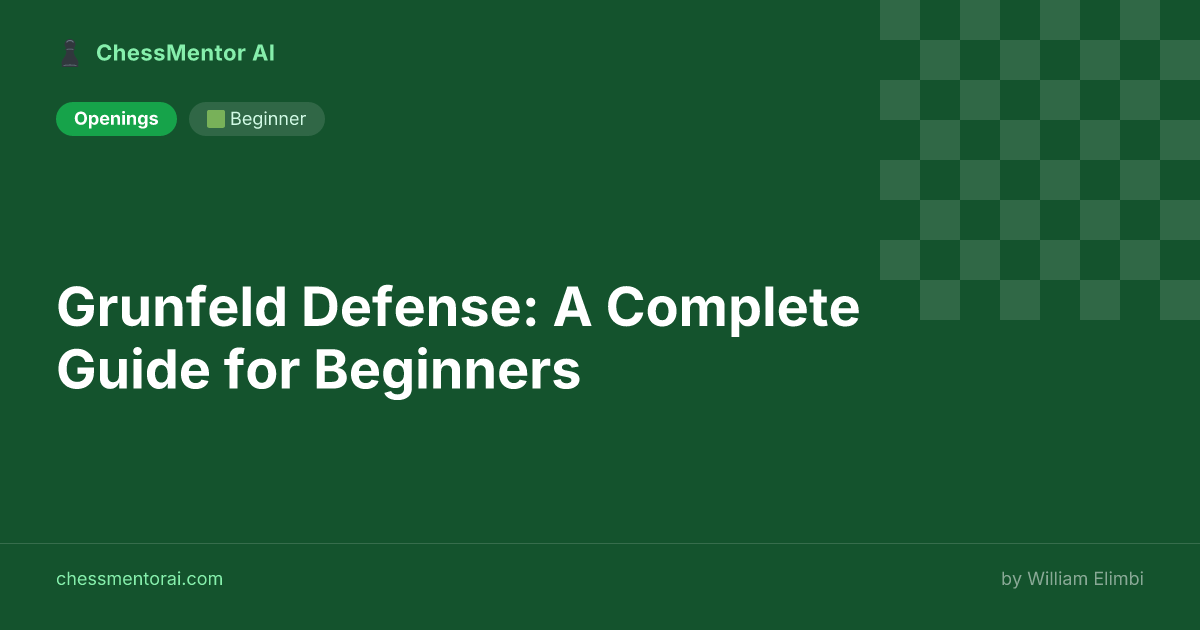 ChessMentor AI

Openings
Beginner

Grunfeld Defense: A Complete Guide for Beginners

chessmentorai.com

by William Elimbi